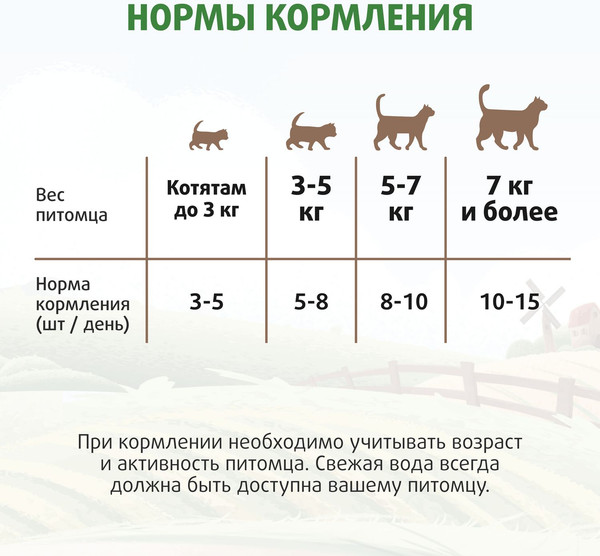 НОРМЫ КОРМЛЕНИЯ

| Вес питомца | Котятам до 3 кг | 3-5 кг | 5-7 кг | 7 кг и более |
|---|---|---|---|---|
| Норма кормления (шт / день) | 3-5 | 5-8 | 8-10 | 10-15 |

При кормлении необходимо учитывать возраст и активность питомца. Свежая вода всегда должна быть доступна вашему питомцу.